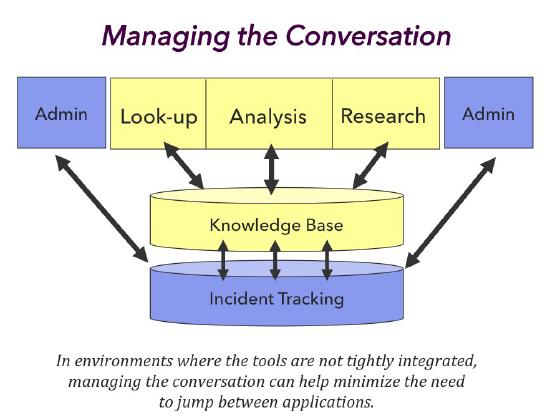 Managing the Conversation

Admin

Look-up

Analysis

Research

Admin

Knowledge Base

Incident Tracking

In environments where the tools are not tightly integrated, managing the conversation can help minimize the need to jump between applications.